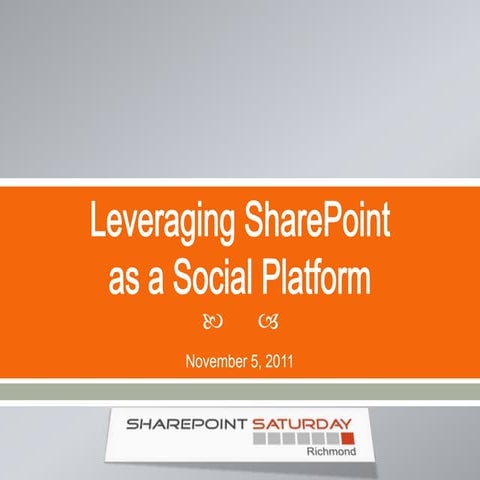 Leveraging SharePoint as a Social Platform

November 5, 2011

SHAREPOINT SATURDAY
Richmond